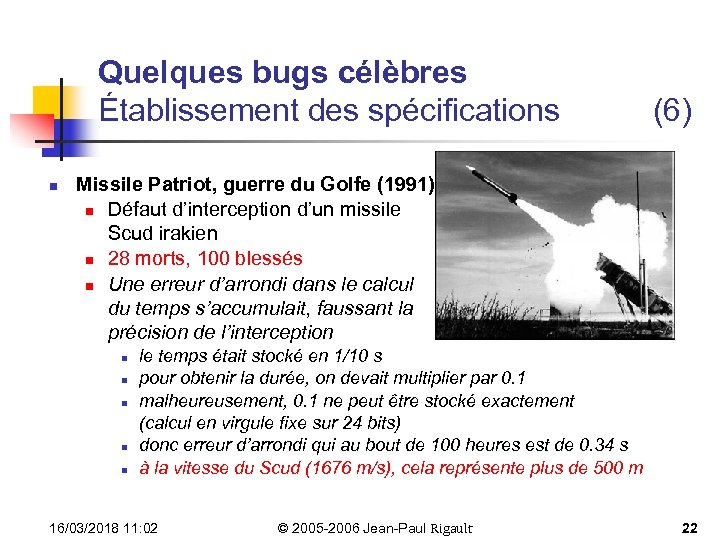 Quelques bugs célèbres
Établissement des spécifications (6)

Missile Patriot, guerre du Golfe (1991)

Défaut d'interception d'un missile Scud irakien

28 morts, 100 blessés

Une erreur d'arrondi dans le calcul du temps s'accumulait, faussant la précision de l'interception

le temps était stocké en 1/10 s

pour obtenir la durée, on devait multiplier par 0.1

malheureusement, 0.1 ne peut être stocké exactement (calcul en virgule fixe sur 24 bits)

donc erreur d'arrondi qui au bout de 100 heures est de 0.34 s

à la vitesse du Scud (1676 m/s), cela représente plus de 500 m

16/03/2018 11:02 © 2005-2006 Jean-Paul Rigault 22